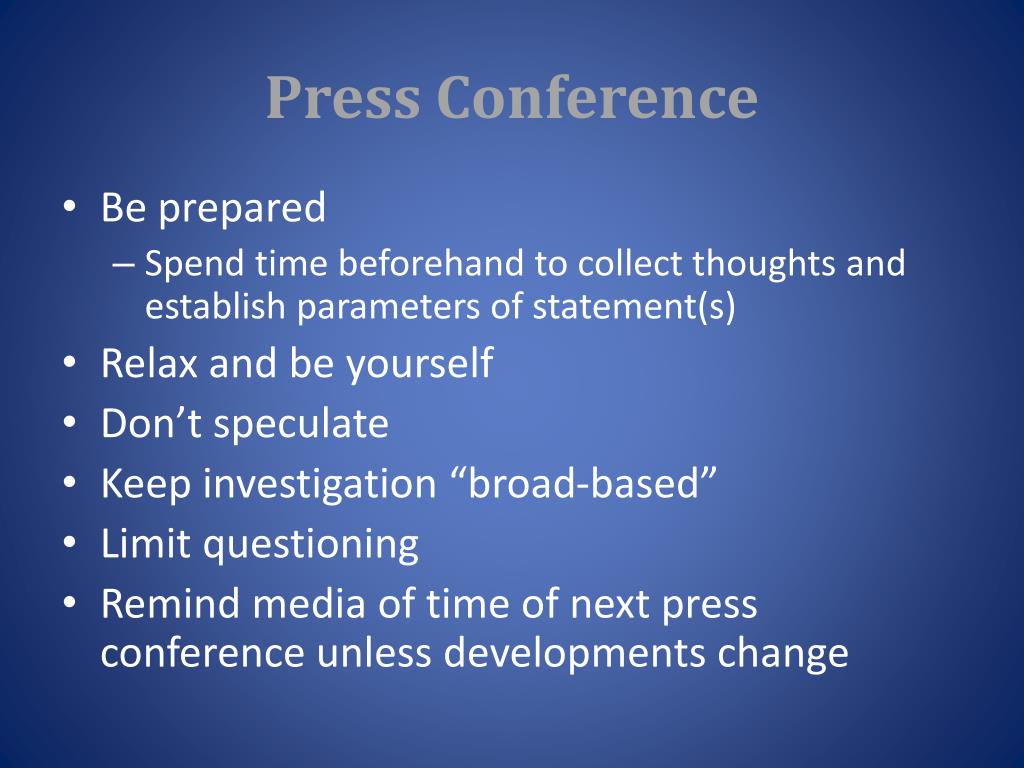 Press Conference

• Be prepared
– Spend time beforehand to collect thoughts and establish parameters of statement(s)
• Relax and be yourself
• Don’t speculate
• Keep investigation “broad-based”
• Limit questioning
• Remind media of time of next press conference unless developments change